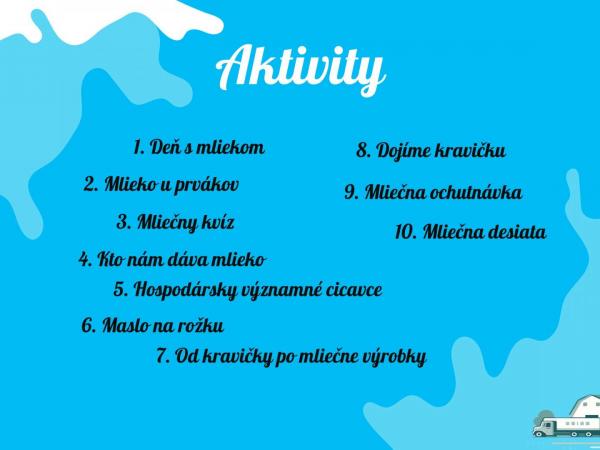 Aktivity

1. Deň s mliekom

2. Mlieko u prvákov

3. Mliečny kvíz

4. Kto nám dáva mlieko

5. Hospodársky významné cicavce

6. Maslo na rožku

7. Od kravičky po mliečne výrobky

8. Dojíme kravičku

9. Mliečna ochutnávka

10. Mliečna desiata